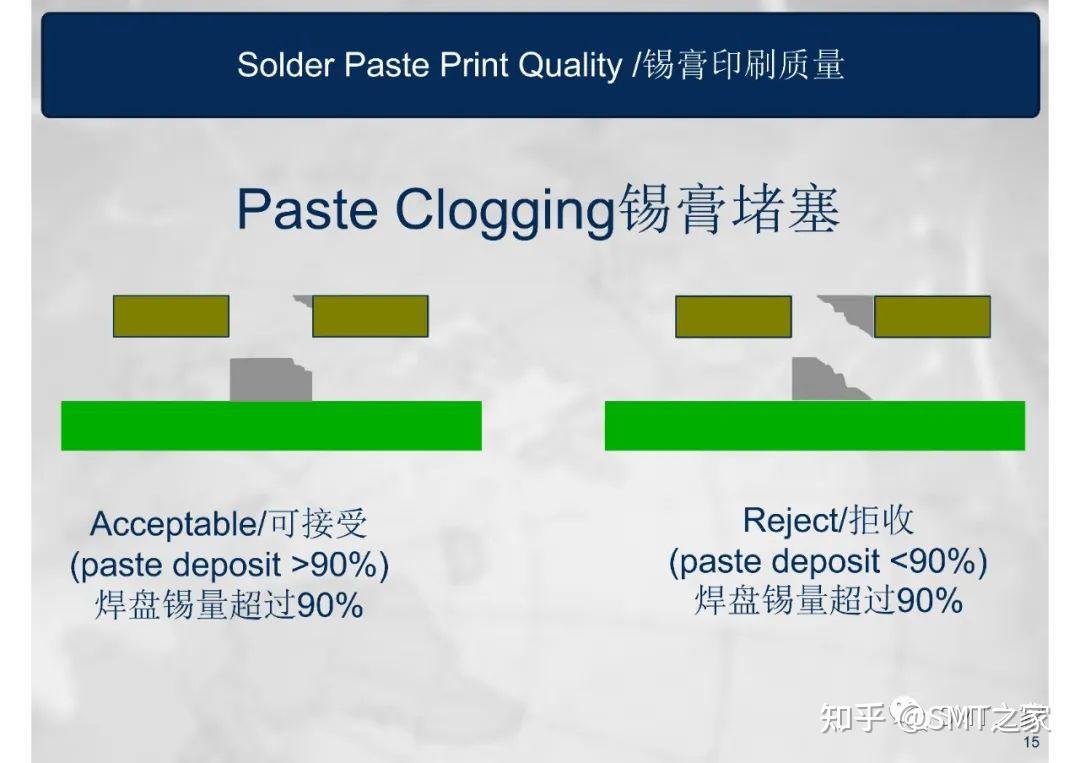 Solder Paste Print Quality /锡膏印刷质量

Paste Clogging锡膏堵塞

Acceptable/可接受
(paste deposit >90%)
焊盘锡量超过90%

Reject/拒收
(paste deposit <90%)
焊盘锡量超过90%

知乎 @SMT之家

15